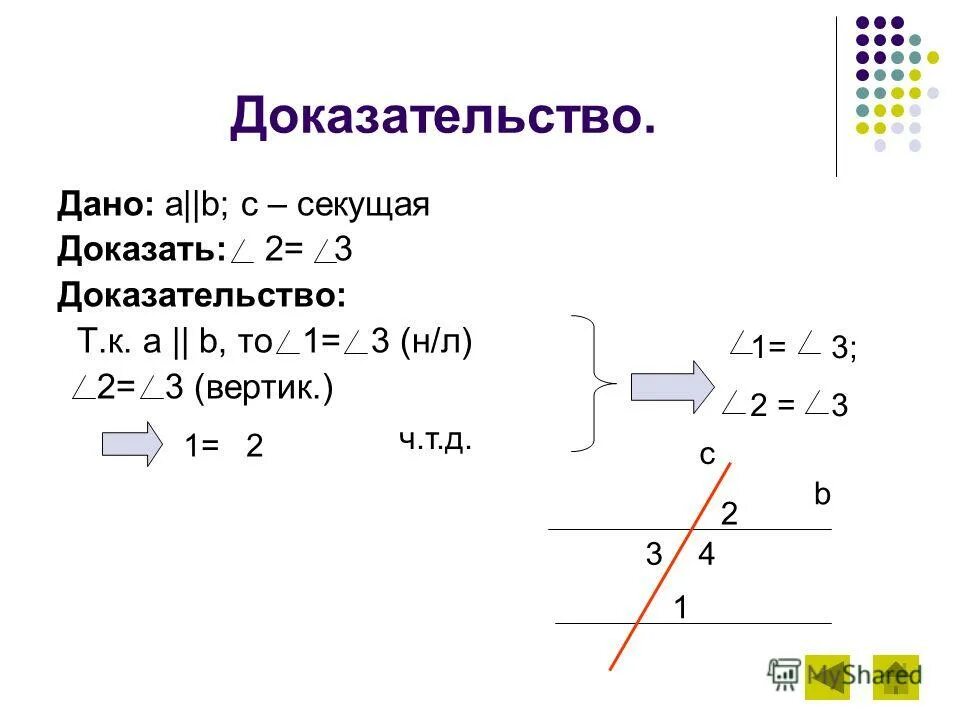 Доказательство.

Дано: a||b; c – секущая
Доказать: $\angle 2 = \angle 3$
Доказательство:
Т.к. a || b, то $\angle 1 = \angle 3$ (н/л)
$\angle 2 = \angle 3$ (вертик.)

1= 2

ч.т.д.

$\angle 1 = \angle 3$;
$\angle 2 = \angle 3$

c
b
2
3 4
1

MyShared